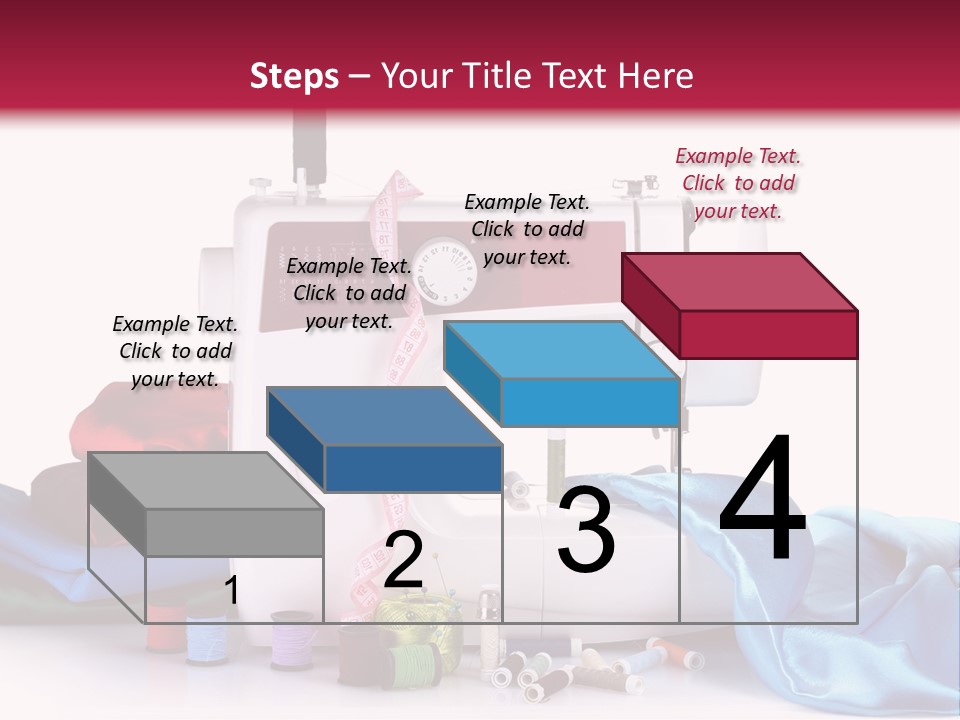 Steps – Your Title Text Here

Example Text. Click to add your text.

Example Text. Click to add your text.

Example Text. Click to add your text.

Example Text. Click to add your text.

1

2

3

4